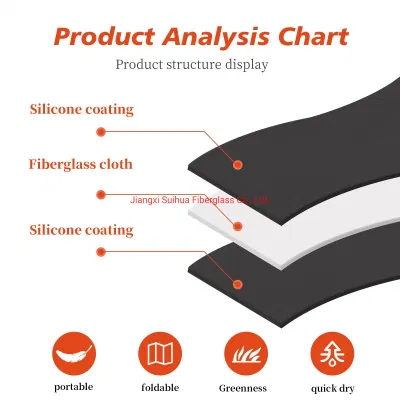 Product Analysis Chart

Product structure display

Silicone coating

Fiberglass cloth

Jiangxi Suihua Fiberglass Co., Ltd.

Silicone coating

portable

foldable

Greenness

quick dry